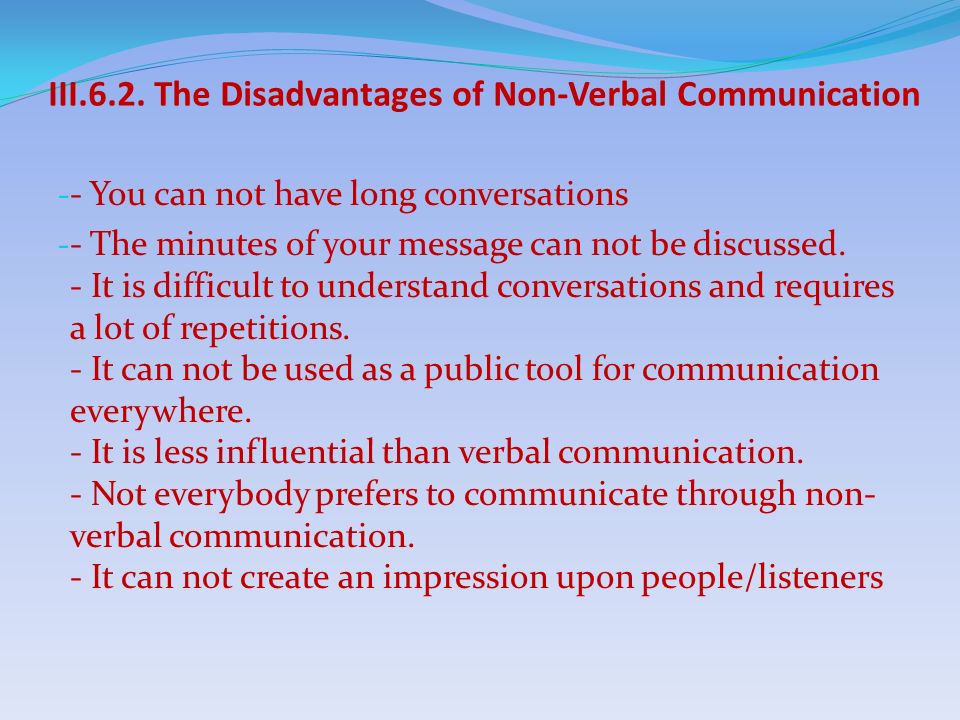 III.6.2. The Disadvantages of Non-Verbal Communication

-- You can not have long conversations

-- The minutes of your message can not be discussed.
- It is difficult to understand conversations and requires a lot of repetitions.
- It can not be used as a public tool for communication everywhere.
- It is less influential than verbal communication.
- Not everybody prefers to communicate through non-verbal communication.
- It can not create an impression upon people/listeners